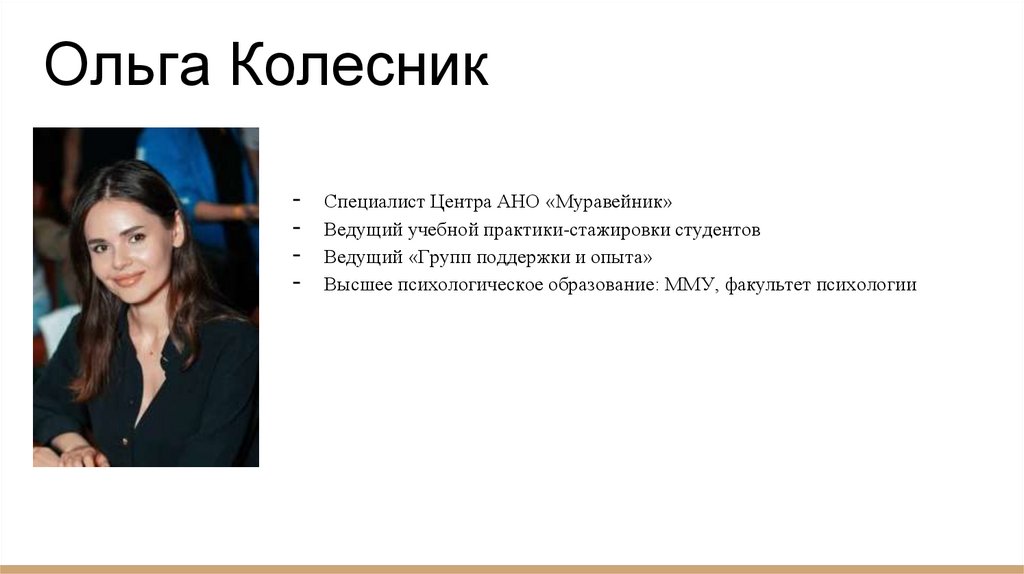 Ольга Колесник

- Специалист Центра АНО «Муравейник»
- Ведущий учебной практики-стажировки студентов
- Ведущий «Групп поддержки и опыта»
- Высшее психологическое образование: ММУ, факультет психологии